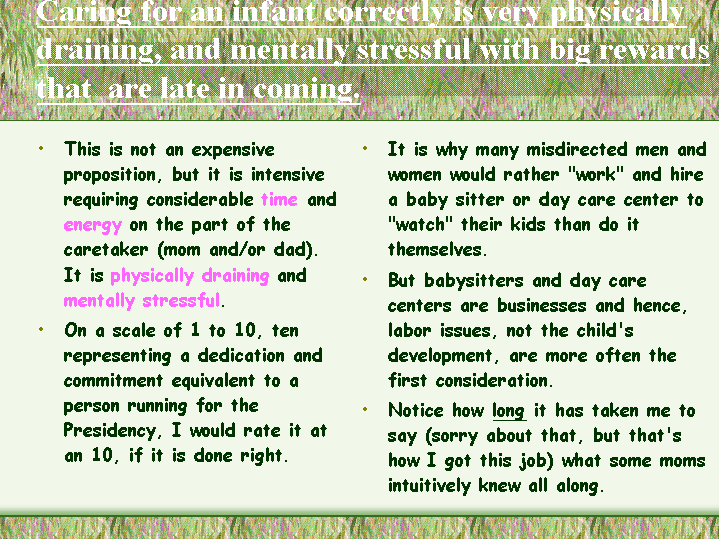 Caring for an infant correctly is very physically draining, and mentally stressful with big rewards that are late in coming.

• This is not an expensive proposition, but it is intensive requiring considerable time and energy on the part of the caretaker (mom and/or dad). It is physically draining and mentally stressful.

• On a scale of 1 to 10, ten representing a dedication and commitment equivalent to a person running for the Presidency, I would rate it at an 10, if it is done right.

• It is why many misdirected men and women would rather "work" and hire a baby sitter or day care center to "watch" their kids than do it themselves.

• But babysitters and day care centers are businesses and hence, labor issues, not the child's development, are more often the first consideration.

• Notice how long it has taken me to say (sorry about that, but that's how I got this job) what some moms intuitively knew all along.